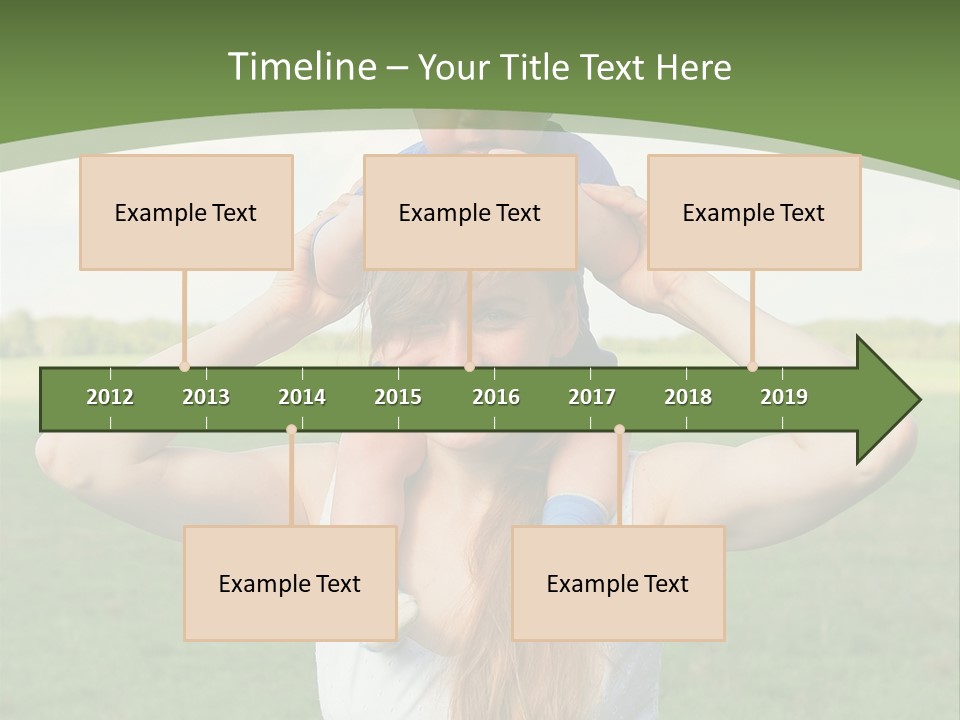 Timeline – Your Title Text Here

Example Text

Example Text

Example Text

2012 2013 2014 2015 2016 2017 2018 2019

Example Text

Example Text